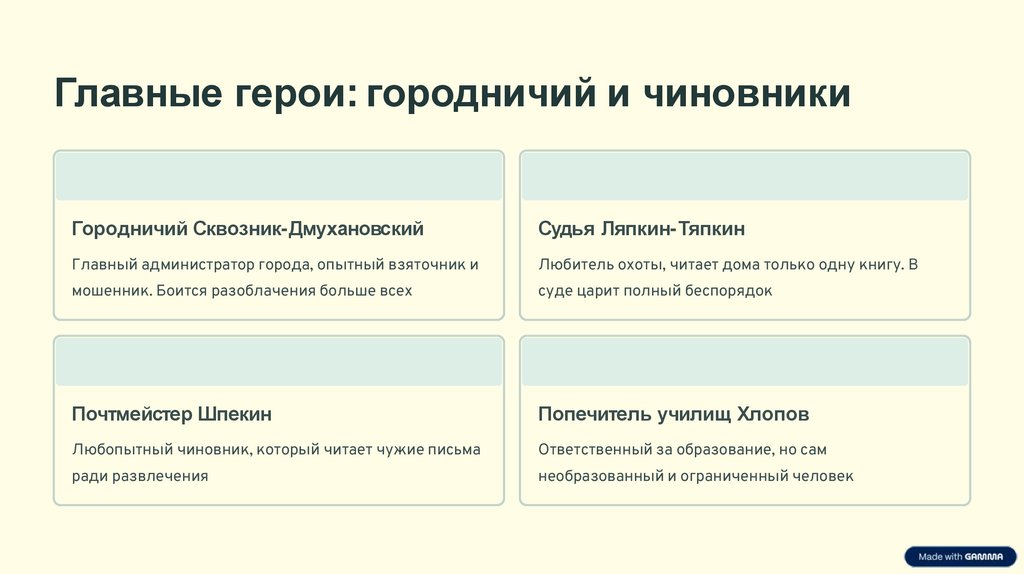 Главные герои: городничий и чиновники

Городничий Сквозник-Дмухановский

Главный администратор города, опытный взяточник и мошенник. Боится разоблачения больше всех

Судья Ляпкин-Тяпкин

Любитель охоты, читает дома только одну книгу. В суде царит полный беспорядок

Почтмейстер Шпекин

Любопытный чиновник, который читает чужие письма ради развлечения

Попечитель училищ Хлопов

Ответственный за образование, но сам необразованный и ограниченный человек

Made with GAMMA